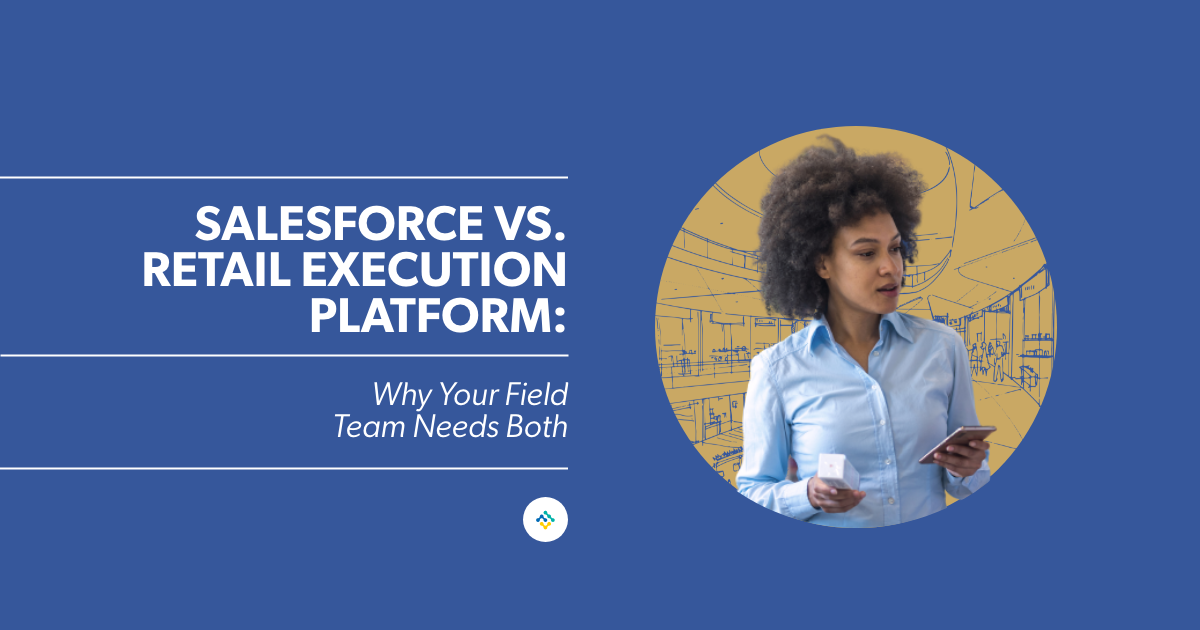 SALESFORCE VS. RETAIL EXECUTION PLATFORM:

Why Your Field Team Needs Both